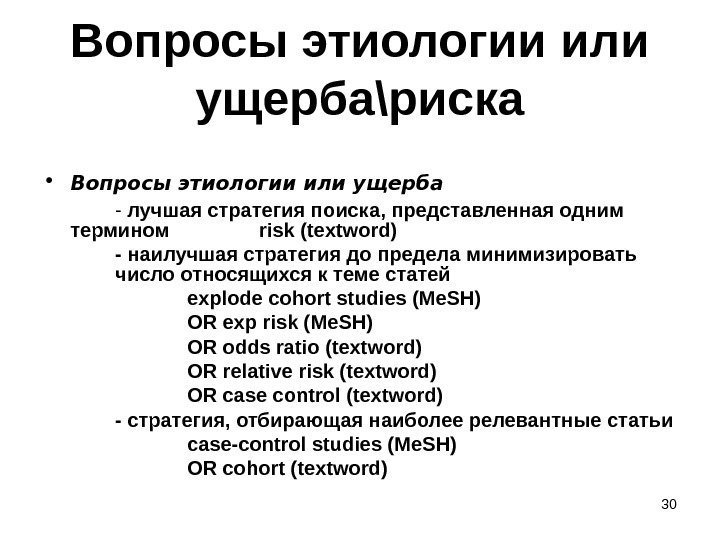 Вопросы этиологии или ущерба\риска

• Вопросы этиологии или ущерба

- лучшая стратегия поиска, представленная одним термином risk (textword)

- наилучшая стратегия до предела минимизировать число относящихся к теме статей

explode cohort studies (MeSH)
OR exp risk (MeSH)
OR odds ratio (textword)
OR relative risk (textword)
OR case control (textword)

- стратегия, отбирающая наиболее релевантные статьи

case-control studies (MeSH)
OR cohort (textword)

30